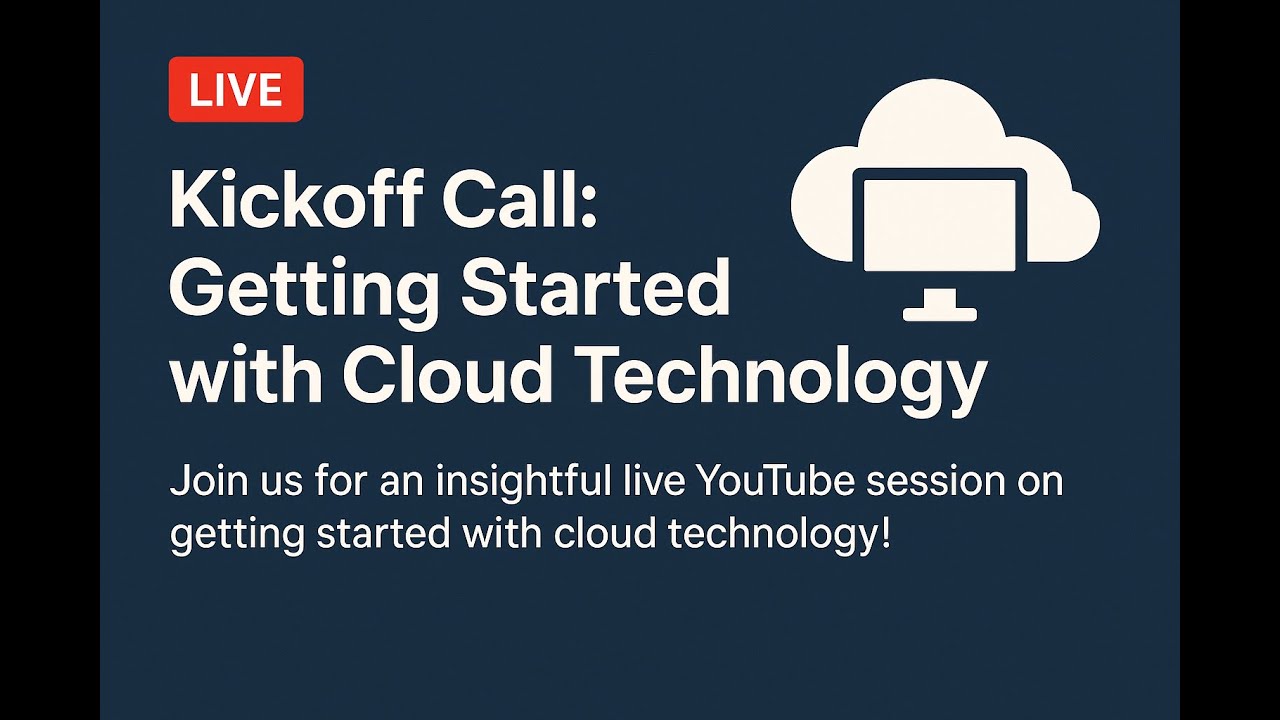 LIVE

Kickoff Call: Getting Started with Cloud Technology

Join us for an insightful live YouTube session on getting started with cloud technology!